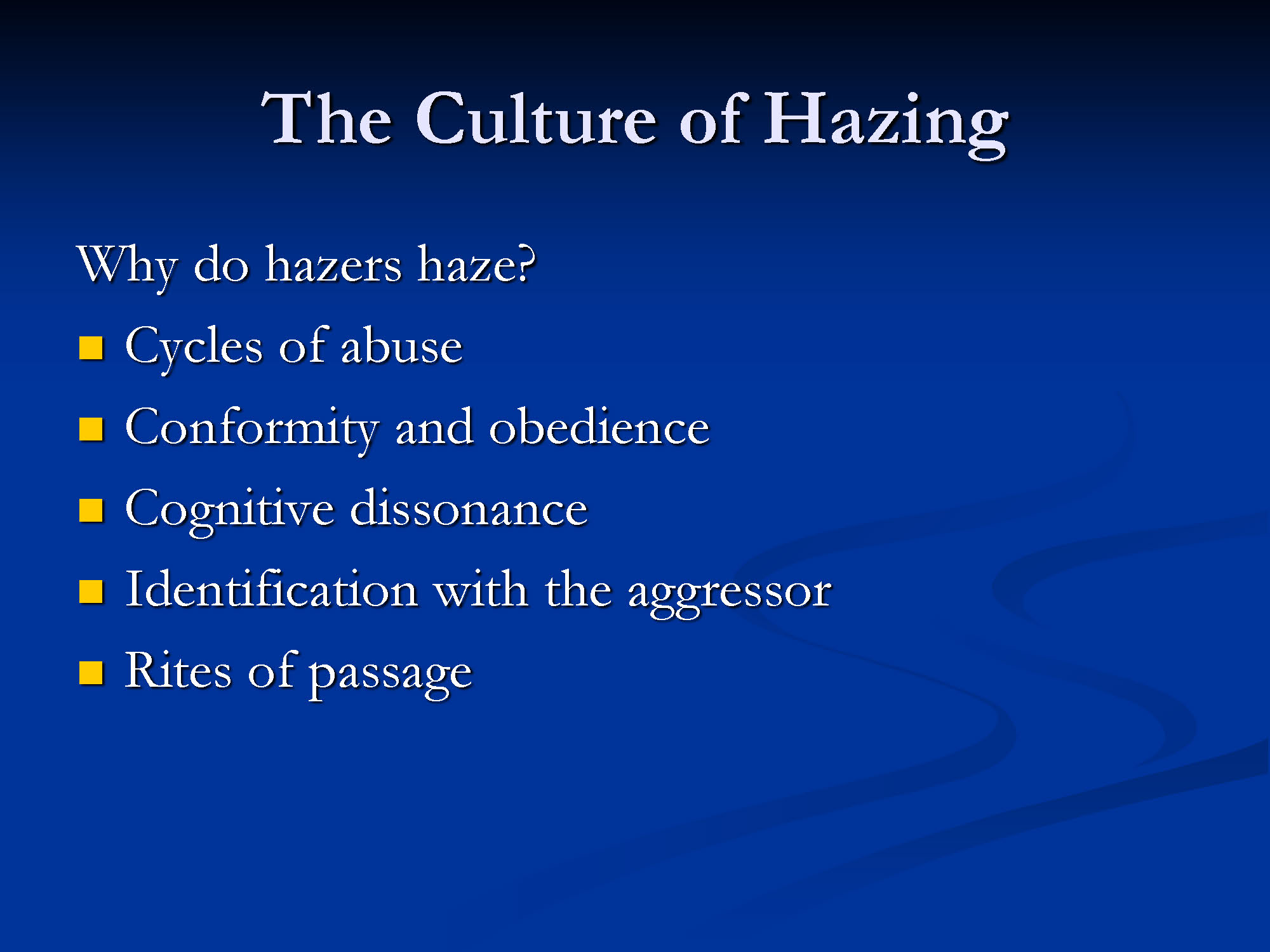 The Culture of Hazing

Why do hazers haze?

- Cycles of abuse
- Conformity and obedience
- Cognitive dissonance
- Identification with the aggressor
- Rites of passage